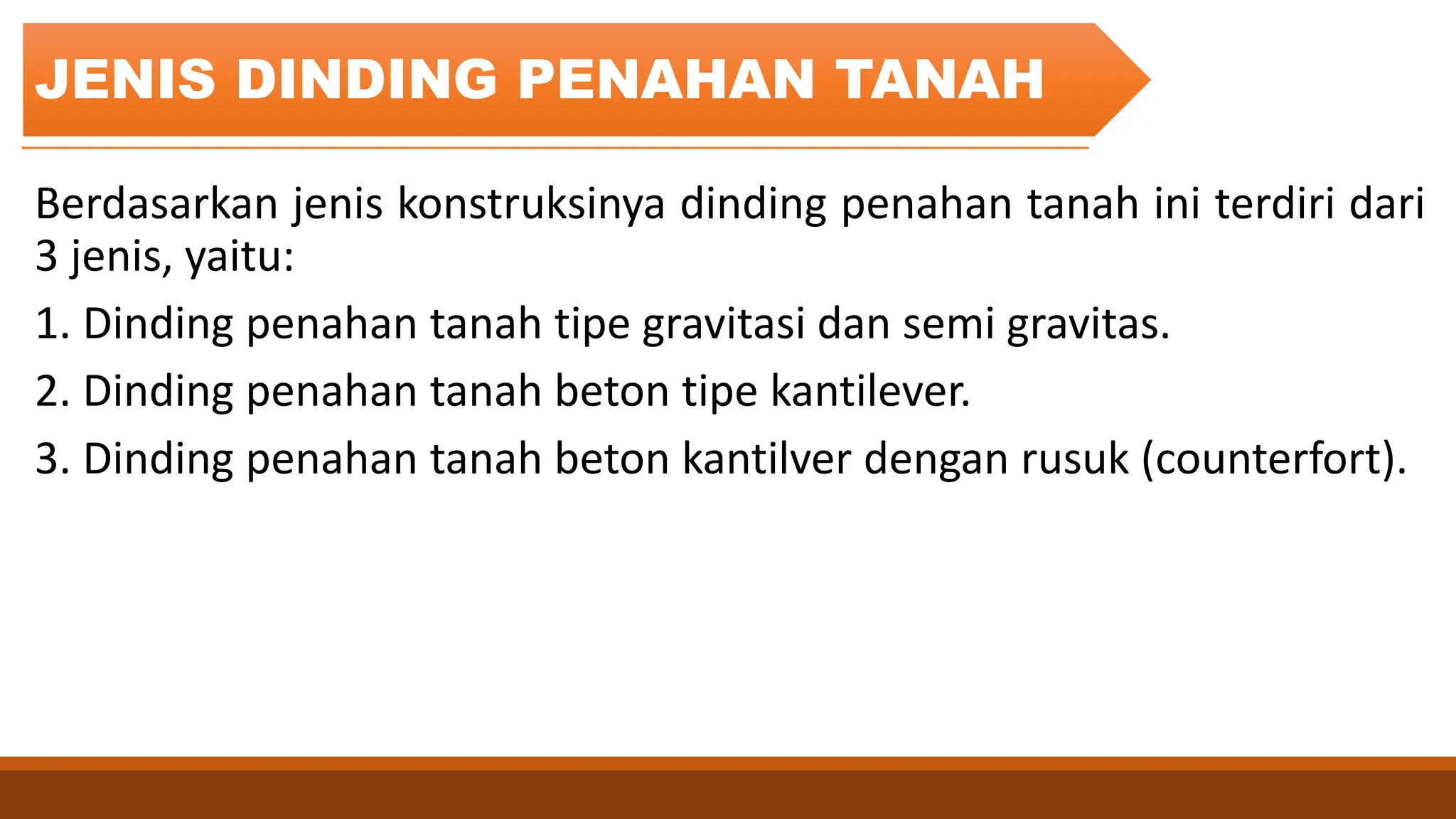 JENIS DINDING PENAHAN TANAH

Berdasarkan jenis konstruksinya dinding penahan tanah ini terdiri dari 3 jenis, yaitu:

1. Dinding penahan tanah tipe gravitasi dan semi gravitas.

2. Dinding penahan tanah beton tipe kantilever.

3. Dinding penahan tanah beton kantilver dengan rusuk (counterfort).